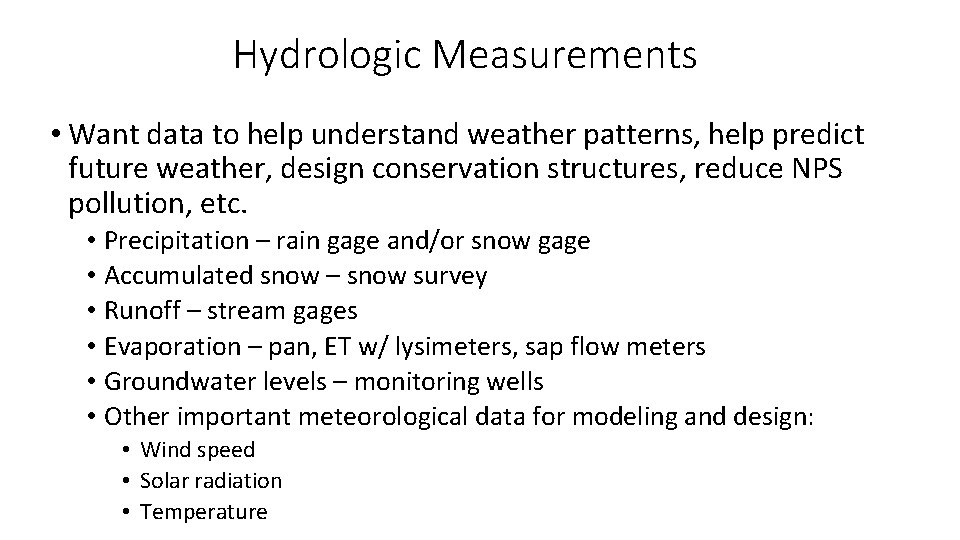 Hydrologic Measurements

• Want data to help understand weather patterns, help predict future weather, design conservation structures, reduce NPS pollution, etc.
  • Precipitation – rain gage and/or snow gage
  • Accumulated snow – snow survey
  • Runoff – stream gages
  • Evaporation – pan, ET w/ lysimeters, sap flow meters
  • Groundwater levels – monitoring wells
  • Other important meteorological data for modeling and design:
    • Wind speed
    • Solar radiation
    • Temperature